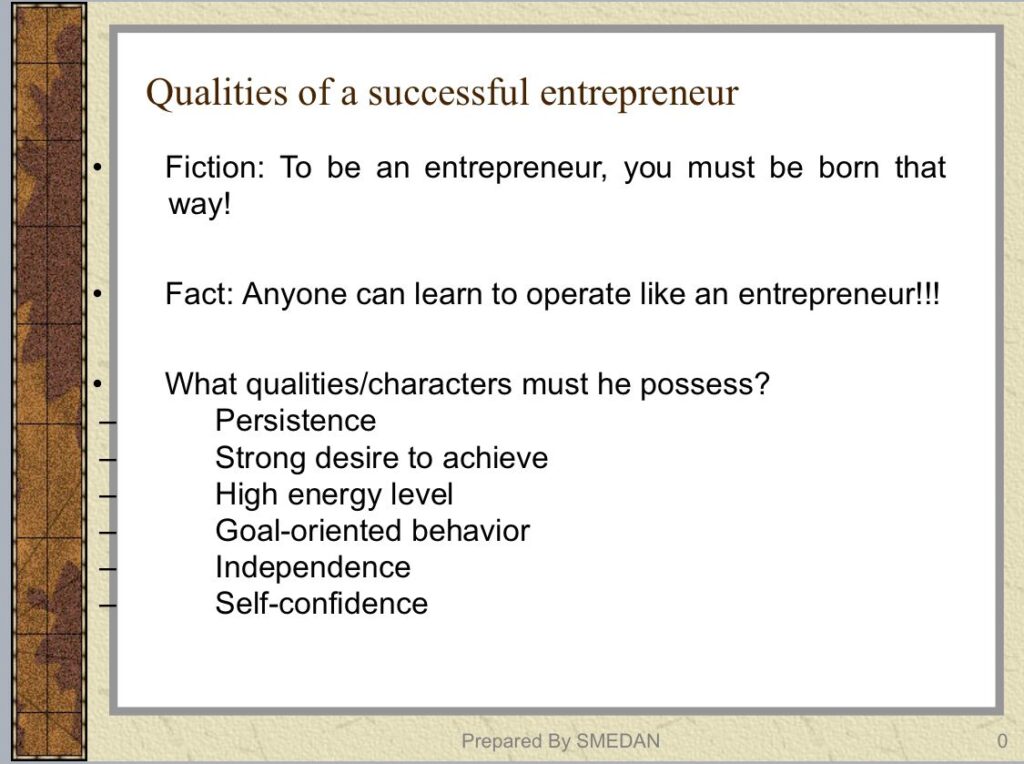 Qualities of a successful entrepreneur

• Fiction: To be an entrepreneur, you must be born that way!

• Fact: Anyone can learn to operate like an entrepreneur!!!

• What qualities/characters must he possess?
– Persistence
– Strong desire to achieve
– High energy level
– Goal-oriented behavior
– Independence
– Self-confidence

Prepared By SMEDAN

0